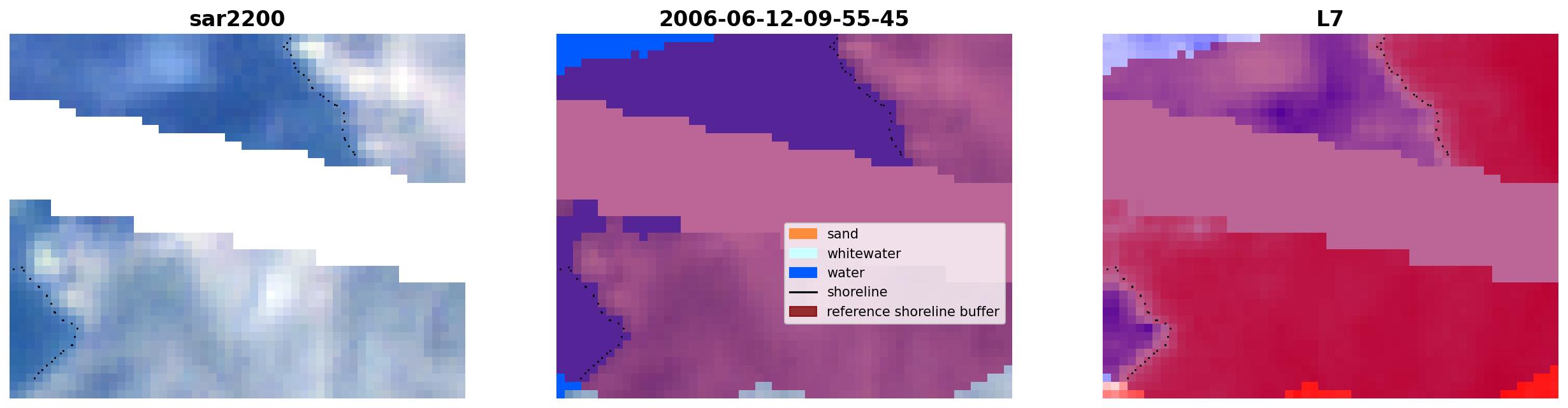 sar2200

2006-06-12-09-55-45

sand
whitewater
water
shoreline
reference shoreline buffer

L7